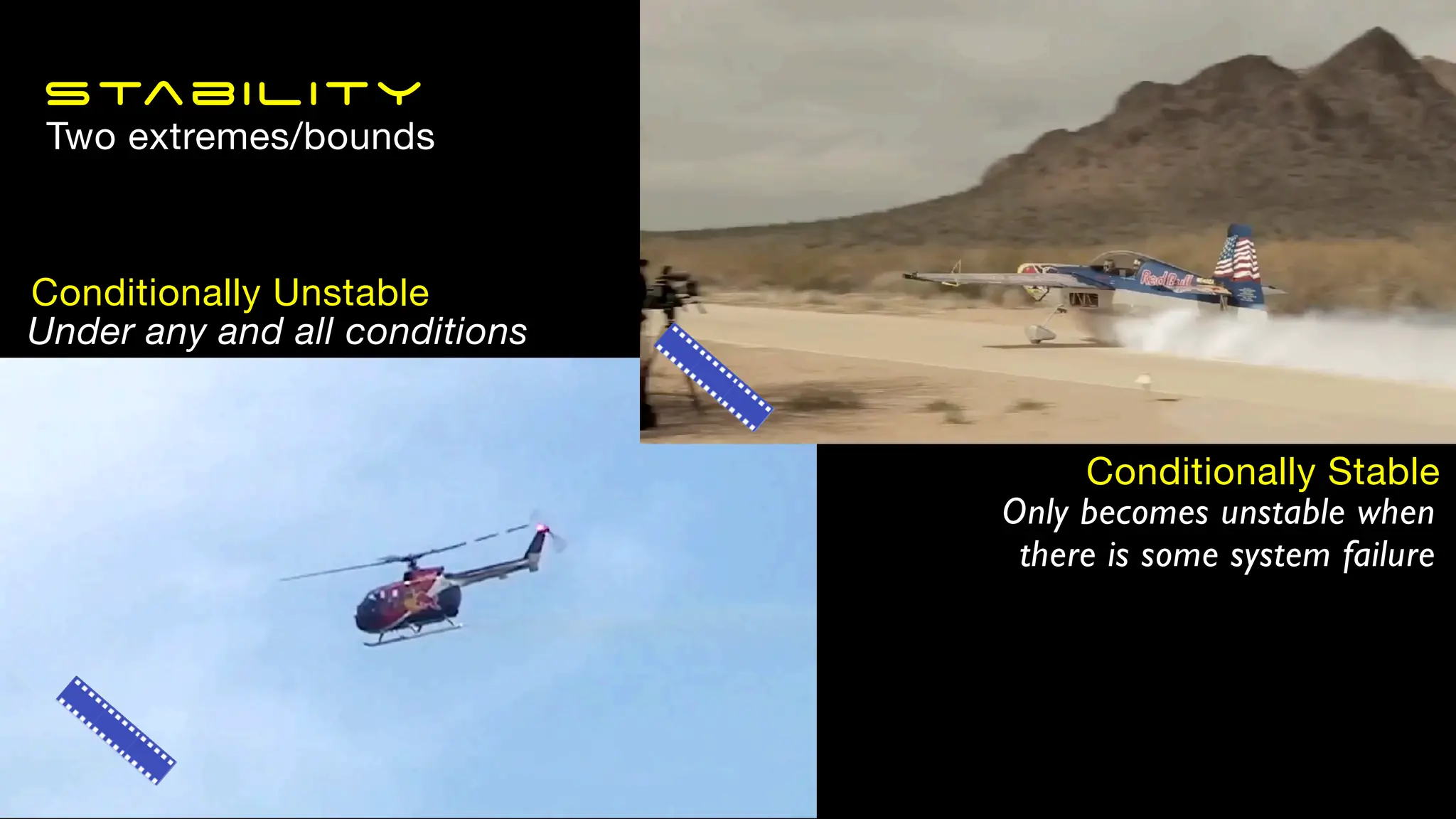 STABILITY
Two extremes/bounds

Conditionally Unstable
Under any and all conditions

Red Bull

Conditionally Stable
Only becomes unstable when there is some system failure